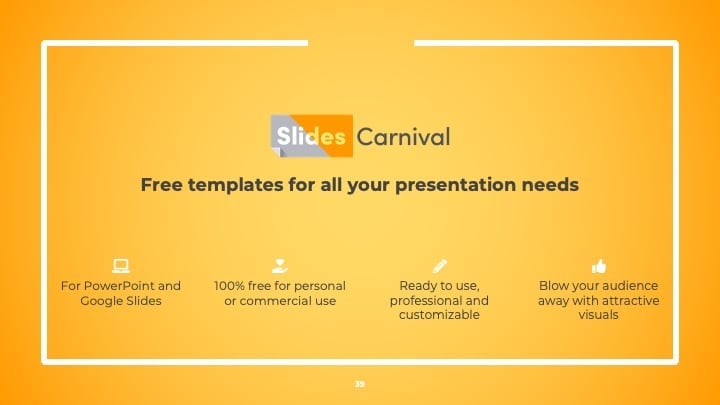 Slides Carnival

Free templates for all your presentation needs

For PowerPoint and Google Slides

100% free for personal or commercial use

Ready to use, professional and customizable

Blow your audience away with attractive visuals

39